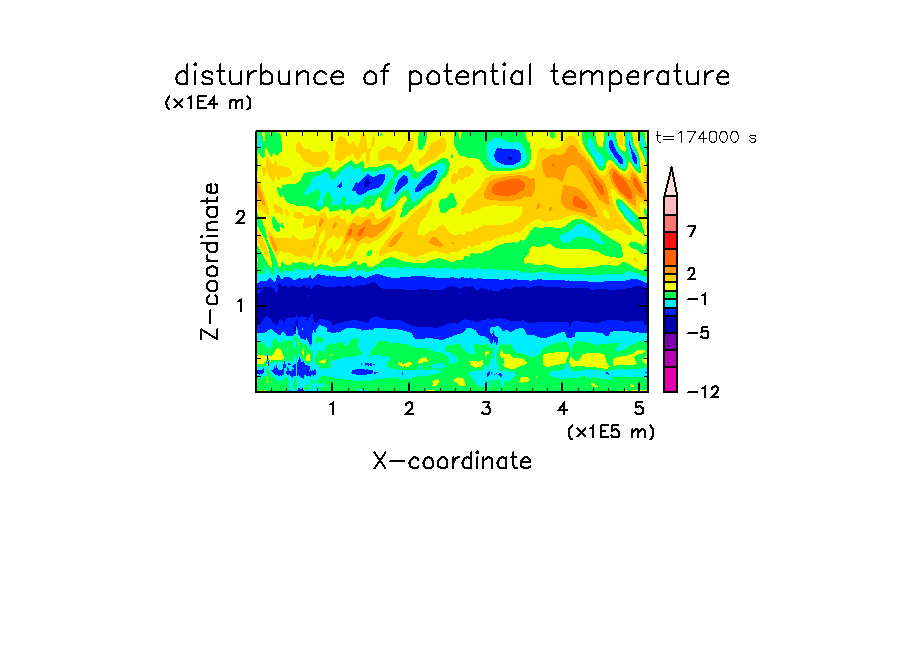 disturbunce of potential temperature

(x1E4 m)

t=174000 s

Z-coordinate

2

1

7

2

−1

−5

−12

1 2 3 4 5

(x1E5 m)

X-coordinate